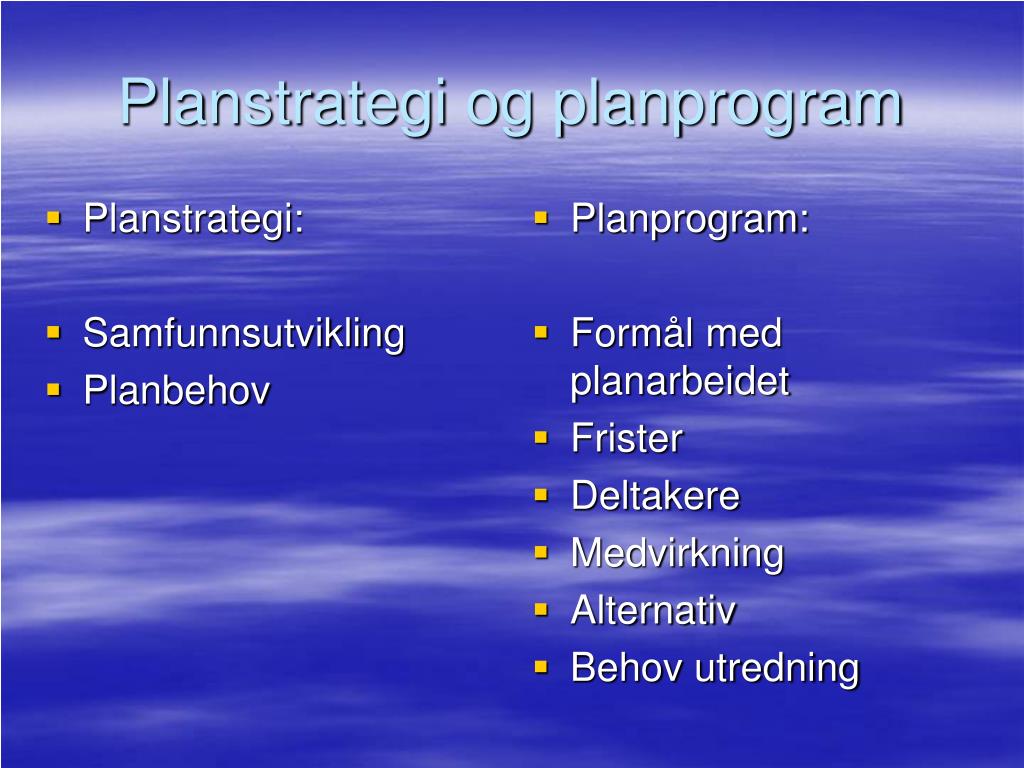 Planstrategi og planprogram

- Planstrategi:

- Samfunnsutvikling
- Planbehov

- Planprogram:

- Formål med planarbeidet
- Frister
- Deltakere
- Medvirkning
- Alternativ
- Behov utredning